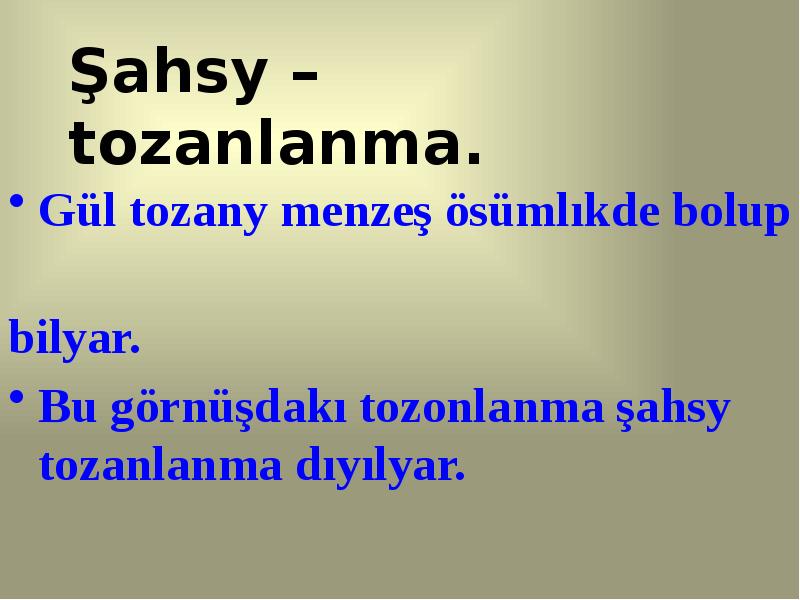 Şahsy – tozanlanma.

• Gül tozany menzeş ösümlıkde bolup

bilyar.

• Bu görnüşdakı tozonlanma şahsy tozanlanma dıyılyar.